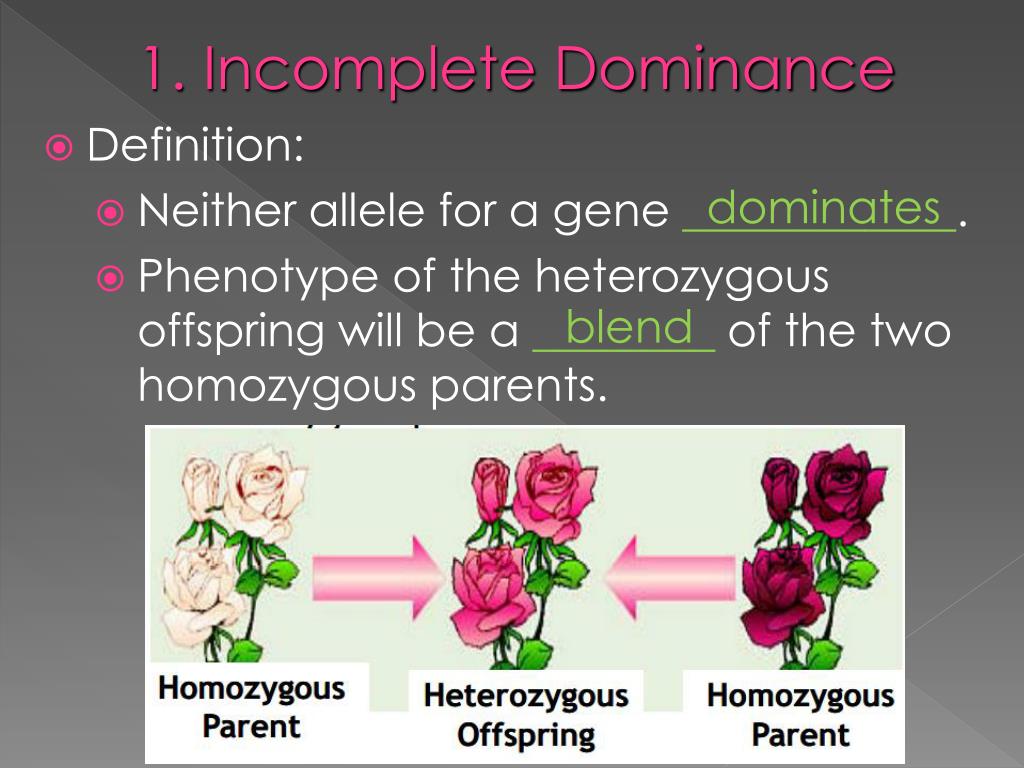 1. Incomplete Dominance

Definition:

Neither allele for a gene dominates.

Phenotype of the heterozygous offspring will be a blend of the two homozygous parents.

Homozygous Parent

Heterozygous Offspring

Homozygous Parent